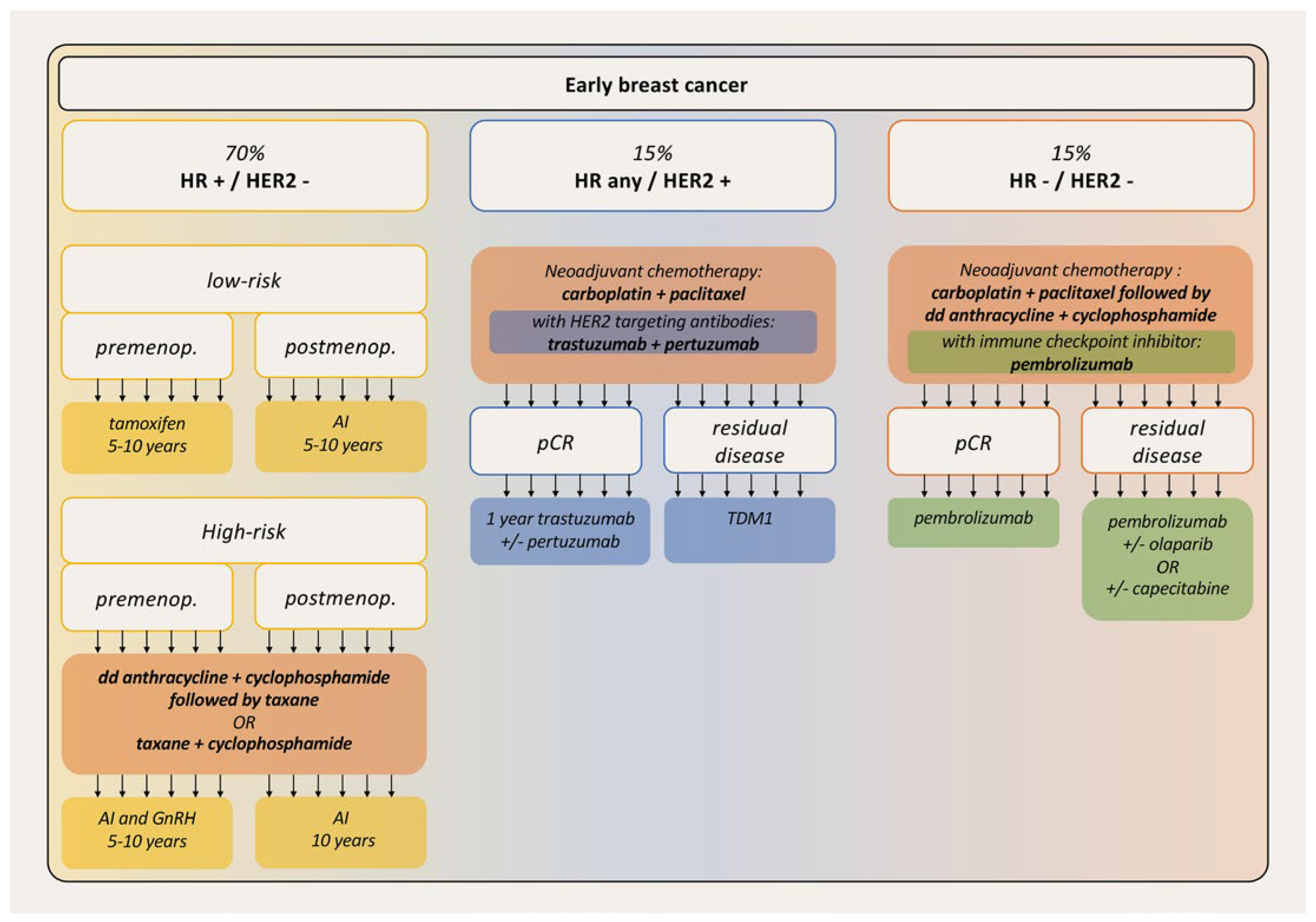 Early breast cancer

70%
HR + / HER2 -

low-risk

premenop.

postmenop.

tamoxifen
5-10 years

AI
5-10 years

High-risk

premenop.

postmenop.

dd anthracycline + cyclophosphamide
followed by taxane
OR
taxane + cyclophosphamide

AI and GnRH
5-10 years

AI
10 years

15%
HR any / HER2 +

Neoadjuvant chemotherapy:
carboplatin + paclitaxel
with HER2 targeting antibodies:
trastuzumab + pertuzumab

pCR

residual disease

1 year trastuzumab
+/- pertuzumab

TDM1

15%
HR - / HER2 -

Neoadjuvant chemotherapy :
carboplatin + paclitaxel followed by
dd anthracycline + cyclophosphamide
with immune checkpoint inhibitor:
pembrolizumab

pCR

residual disease

pembrolizumab

pembrolizumab
+/- olaparib
OR
+/- capecitabine